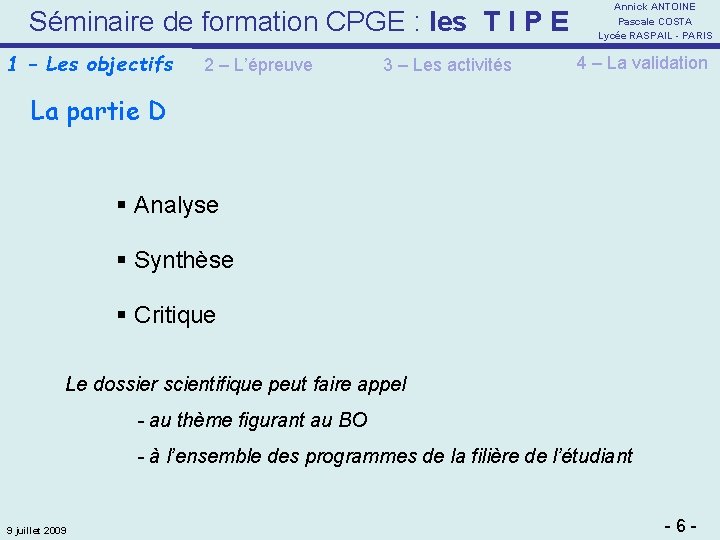 Séminaire de formation CPGE : les T I P E

Annick ANTOINE
Pascale COSTA
Lycée RASPAIL - PARIS

1 – Les objectifs 2 – L'épreuve 3 – Les activités 4 – La validation

La partie D

▪ Analyse

▪ Synthèse

▪ Critique

Le dossier scientifique peut faire appel

- au thème figurant au BO

- à l'ensemble des programmes de la filière de l'étudiant

9 juillet 2009

- 6 -